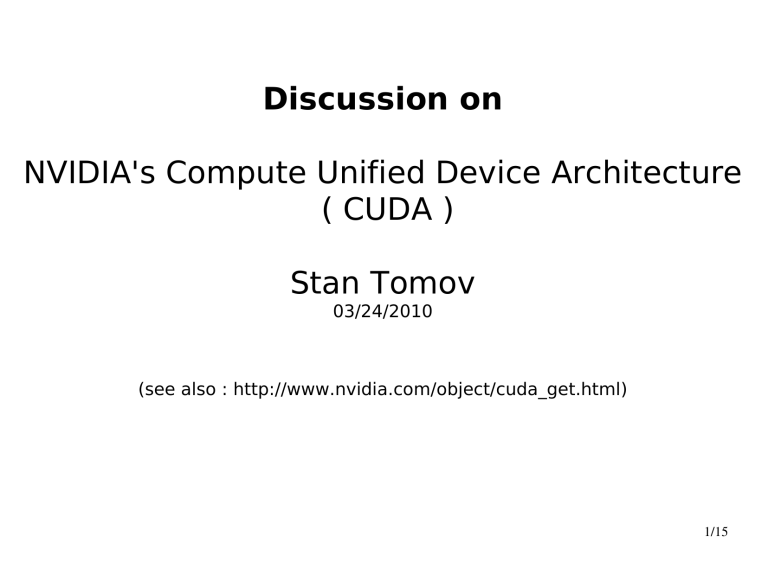 Discussion on

NVIDIA's Compute Unified Device Architecture ( CUDA )

Stan Tomov
03/24/2010

(see also : http://www.nvidia.com/object/cuda_get.html)

1/15